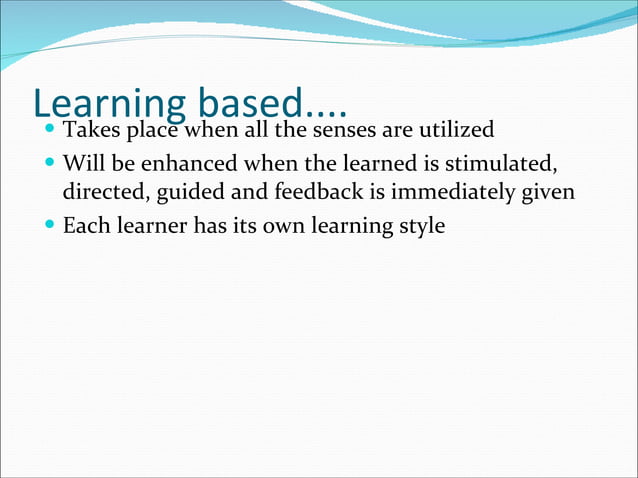 Learning based....

- Takes place when all the senses are utilized
- Will be enhanced when the learned is stimulated, directed, guided and feedback is immediately given
- Each learner has its own learning style